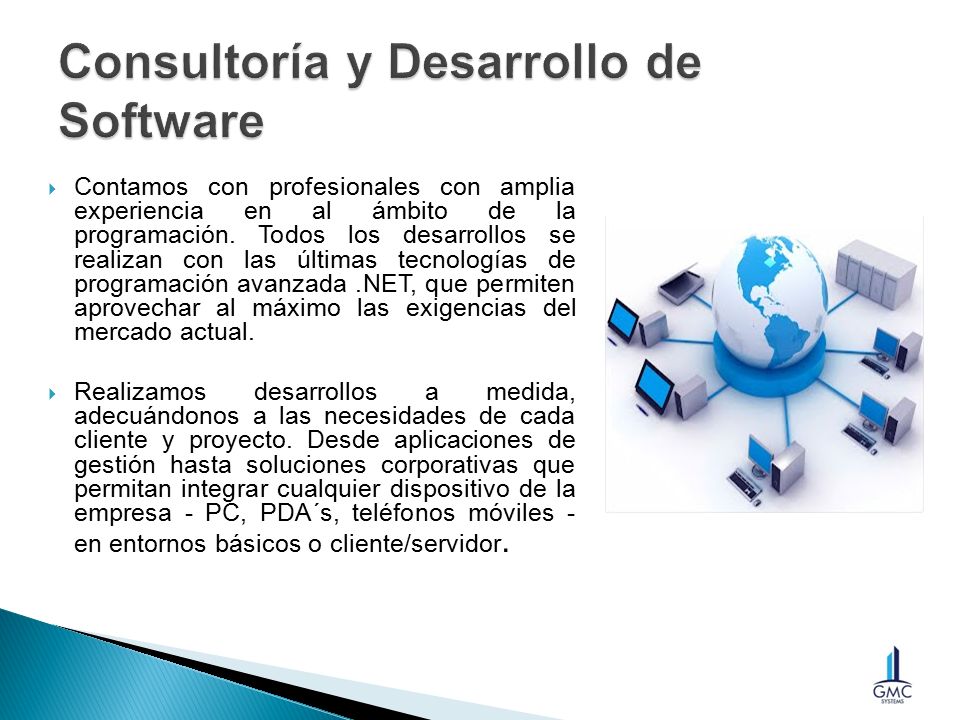 Consultoría y Desarrollo de Software

Contamos con profesionales con amplia experiencia en al ámbito de la programación. Todos los desarrollos se realizan con las últimas tecnologías de programación avanzada .NET, que permiten aprovechar al máximo las exigencias del mercado actual.

Realizamos desarrollos a medida, adecuándonos a las necesidades de cada cliente y proyecto. Desde aplicaciones de gestión hasta soluciones corporativas que permitan integrar cualquier dispositivo de la empresa - PC, PDA´s, teléfonos móviles - en entornos básicos o cliente/servidor.

GMC
SYSTEMS